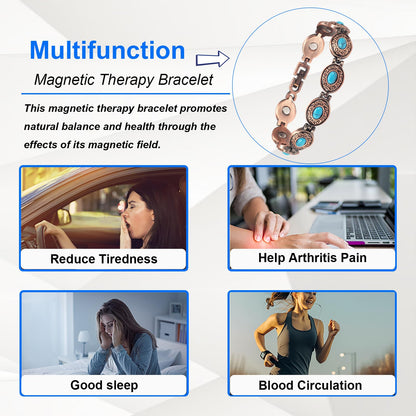 Multifunction
Magnetic Therapy Bracelet

This magnetic therapy bracelet promotes natural balance and health through the effects of its magnetic field.

Reduce Tiredness

Help Arthritis Pain

Good sleep

Blood Circulation